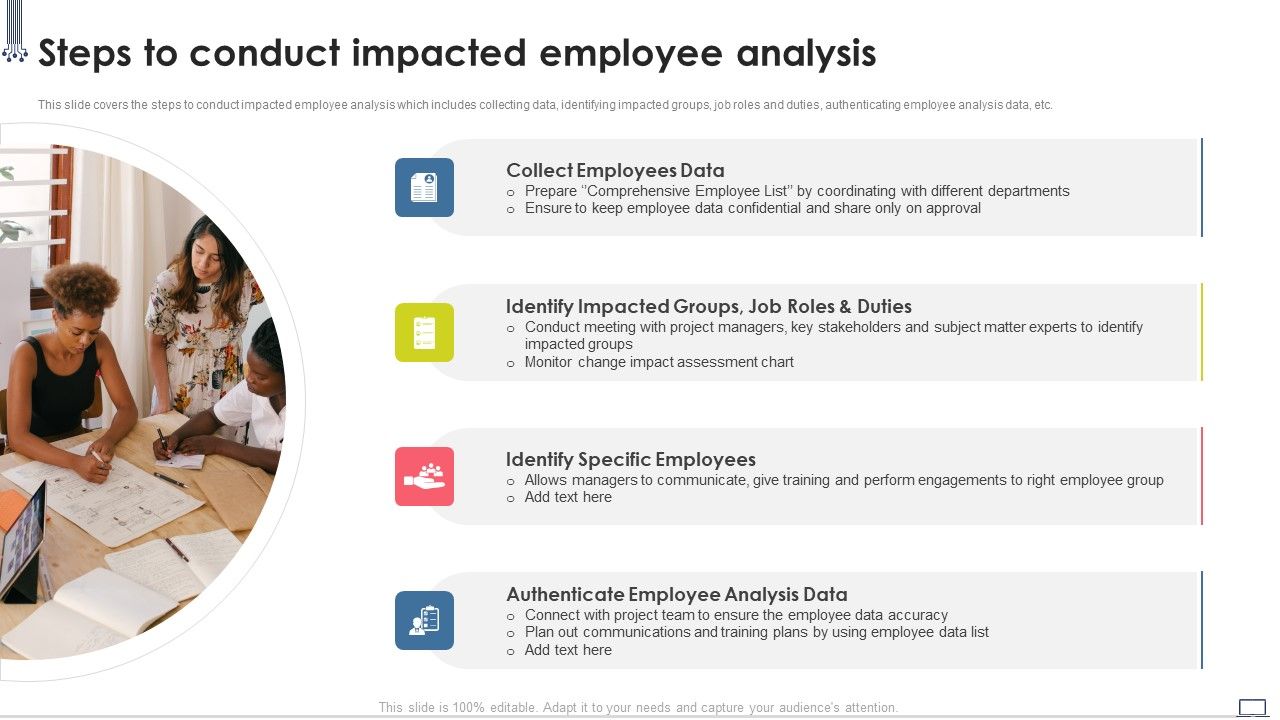 Steps to conduct impacted employee analysis

This slide covers the steps to conduct impacted employee analysis which includes collecting data, identifying impacted groups, job roles and duties, authenticating employee analysis data, etc.

Collect Employees Data
o Prepare "Comprehensive Employee List" by coordinating with different departments
o Ensure to keep employee data confidential and share only on approval

Identify Impacted Groups, Job Roles & Duties
o Conduct meeting with project managers, key stakeholders and subject matter experts to identify impacted groups
o Monitor change impact assessment chart

Identify Specific Employees
o Allows managers to communicate, give training and perform engagements to right employee group
o Add text here

Authenticate Employee Analysis Data
o Connect with project team to ensure the employee data accuracy
o Plan out communications and training plans by using employee data list
o Add text here

This slide is 100% editable. Adapt it to your needs and capture your audience's attention.